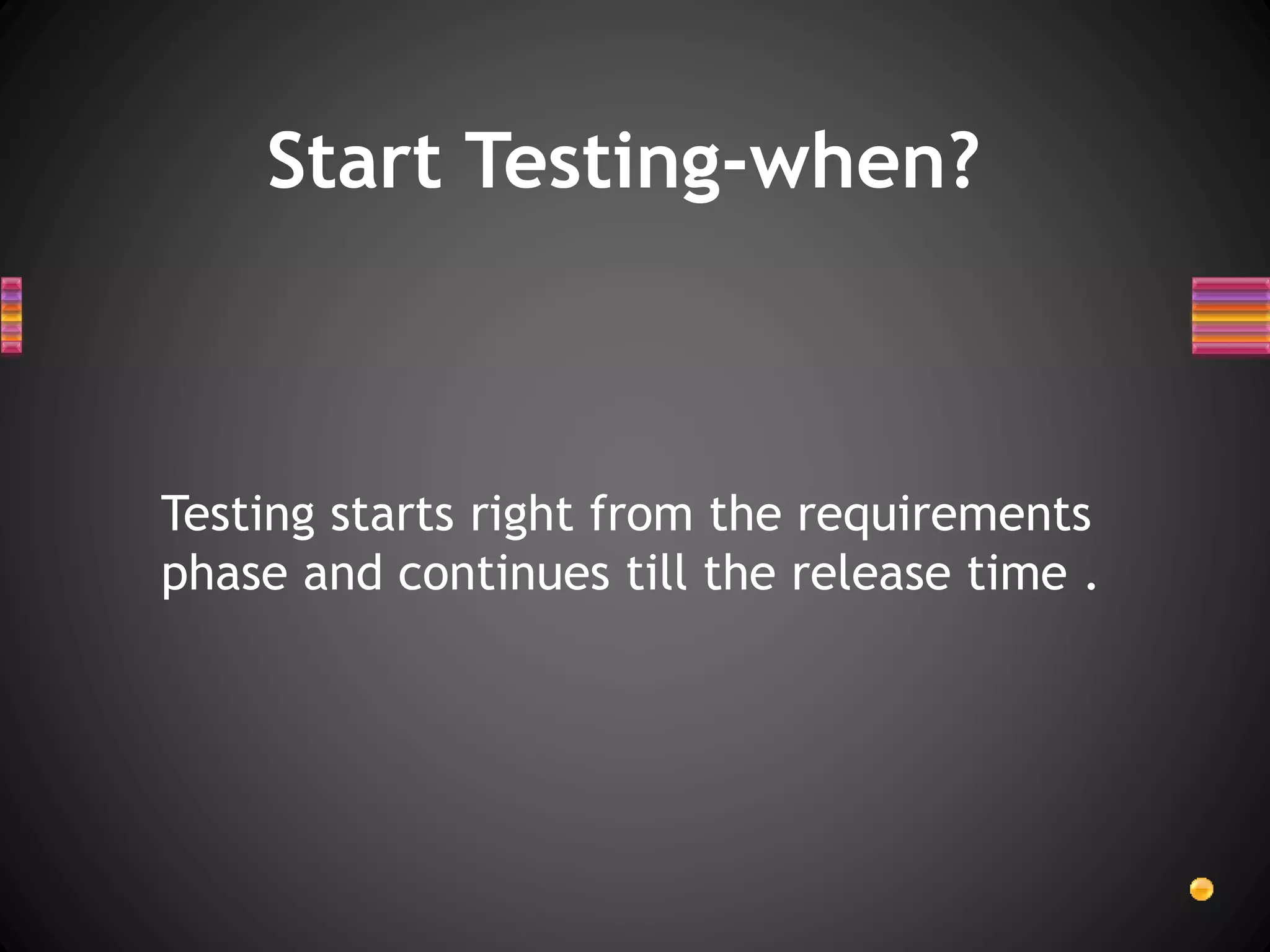 Start Testing-when?

Testing starts right from the requirements phase and continues till the release time .